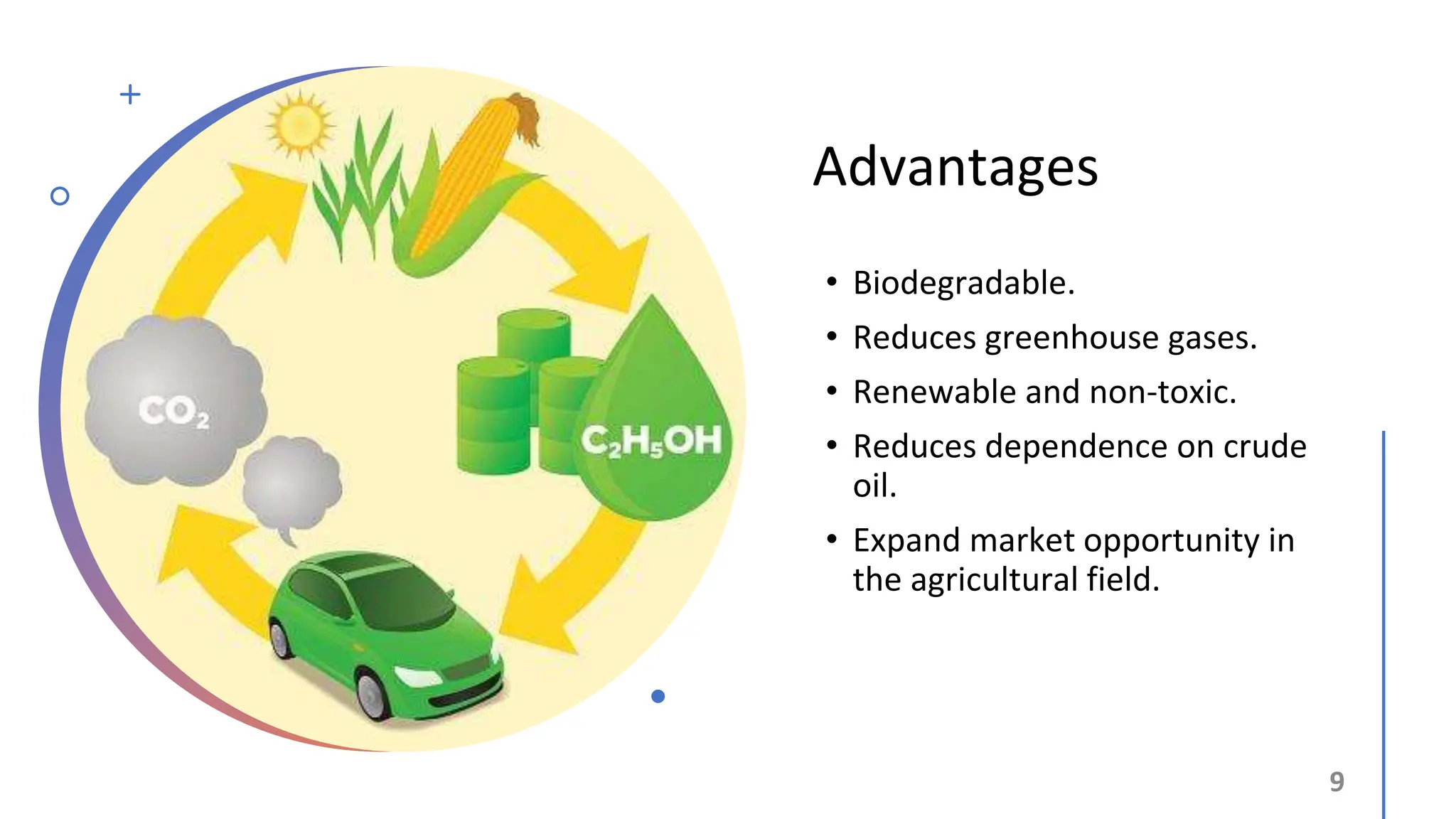 $CO_2$

$C_2H_5OH$

Advantages

• Biodegradable.
• Reduces greenhouse gases.
• Renewable and non-toxic.
• Reduces dependence on crude oil.
• Expand market opportunity in the agricultural field.

9